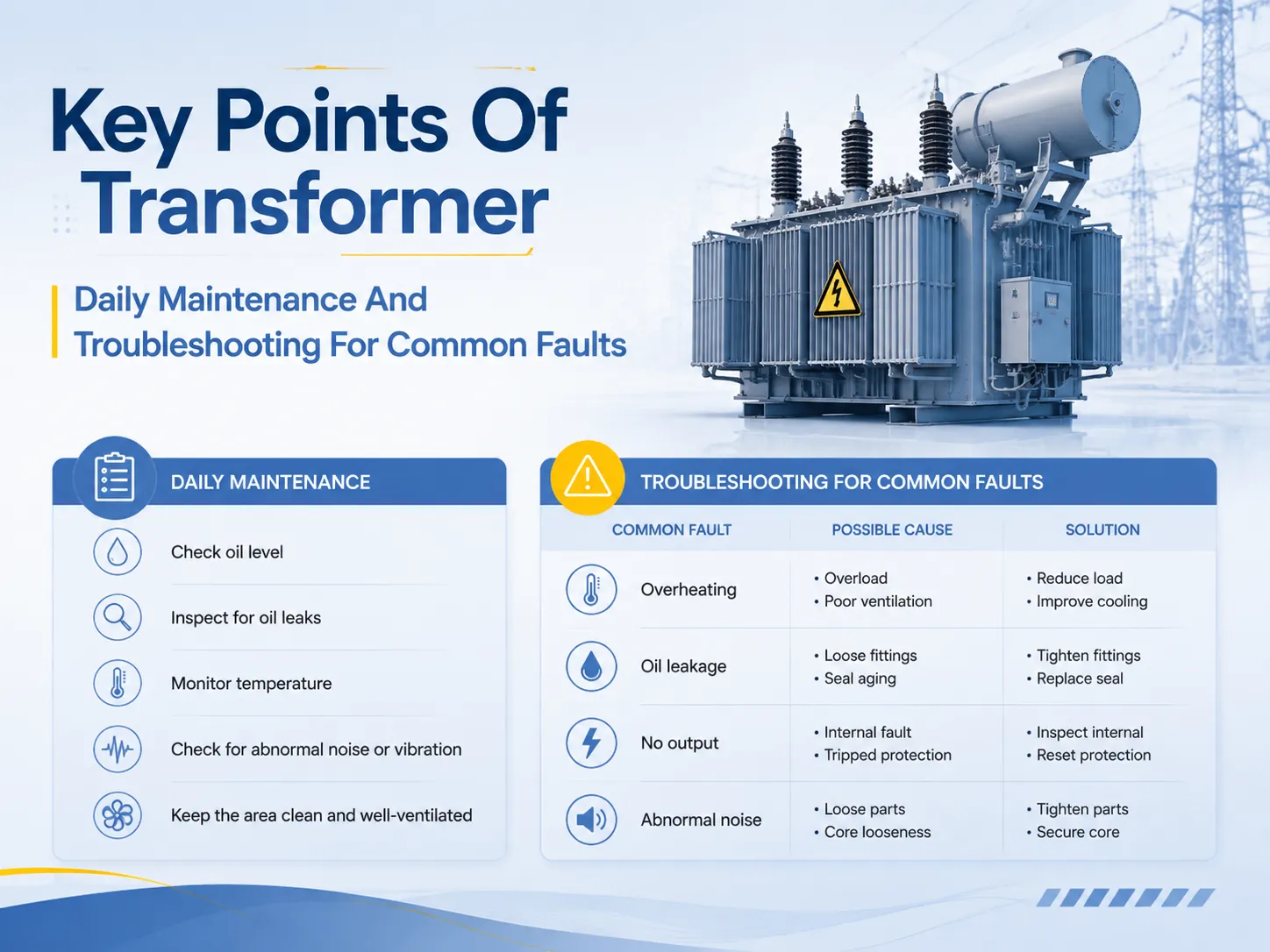 Key Points Of Transformer

Daily Maintenance And Troubleshooting For Common Faults

DAILY MAINTENANCE

Check oil level

Inspect for oil leaks

Monitor temperature

Check for abnormal noise or vibration

Keep the area clean and well-ventilated

TROUBLESHOOTING FOR COMMON FAULTS

| COMMON FAULT | POSSIBLE CAUSE | SOLUTION |
|---|---|---|
| Overheating | • Overload • Poor ventilation | • Reduce load • Improve cooling |
| Oil leakage | • Loose fittings • Seal aging | • Tighten fittings • Replace seal |
| No output | • Internal fault • Tripped protection | • Inspect internal • Reset protection |
| Abnormal noise | • Loose parts • Core looseness | • Tighten parts • Secure core |